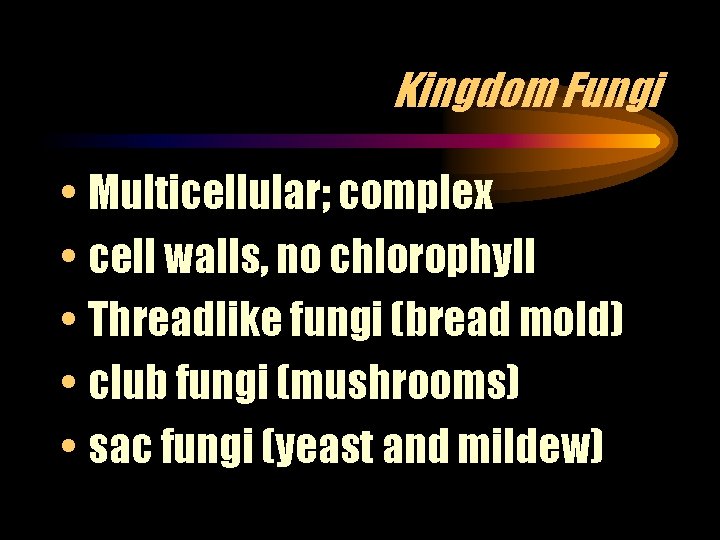 Kingdom Fungi

• Multicellular; complex
• cell walls, no chlorophyll
• Threadlike fungi (bread mold)
• club fungi (mushrooms)
• sac fungi (yeast and mildew)